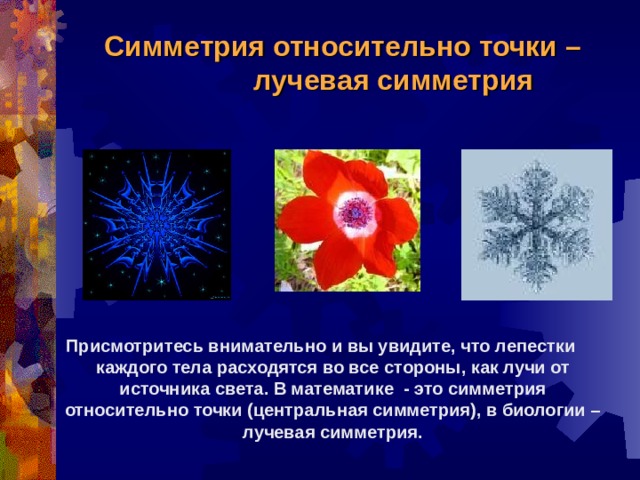 Симметрия относительно точки – лучевая симметрия

Присмотритесь внимательно и вы увидите, что лепестки каждого тела расходятся во все стороны, как лучи от источника света. В математике - это симметрия относительно точки (центральная симметрия), в биологии – лучевая симметрия.